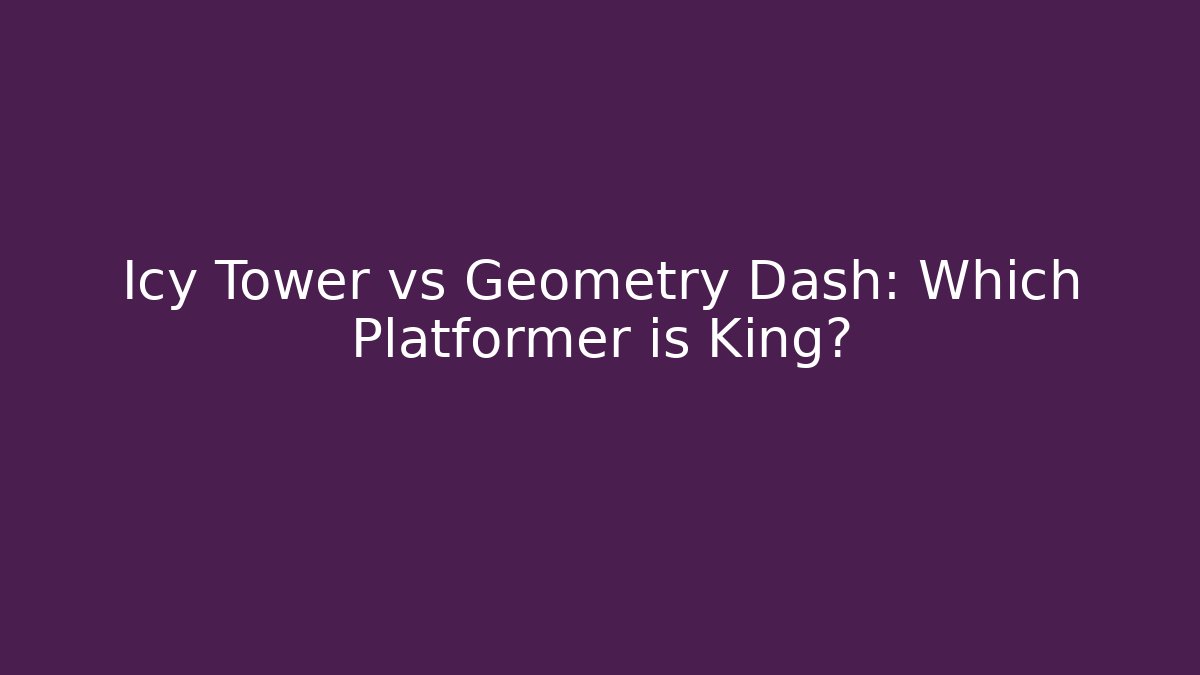 Icy Tower vs Geometry Dash: Which Platformer is King?